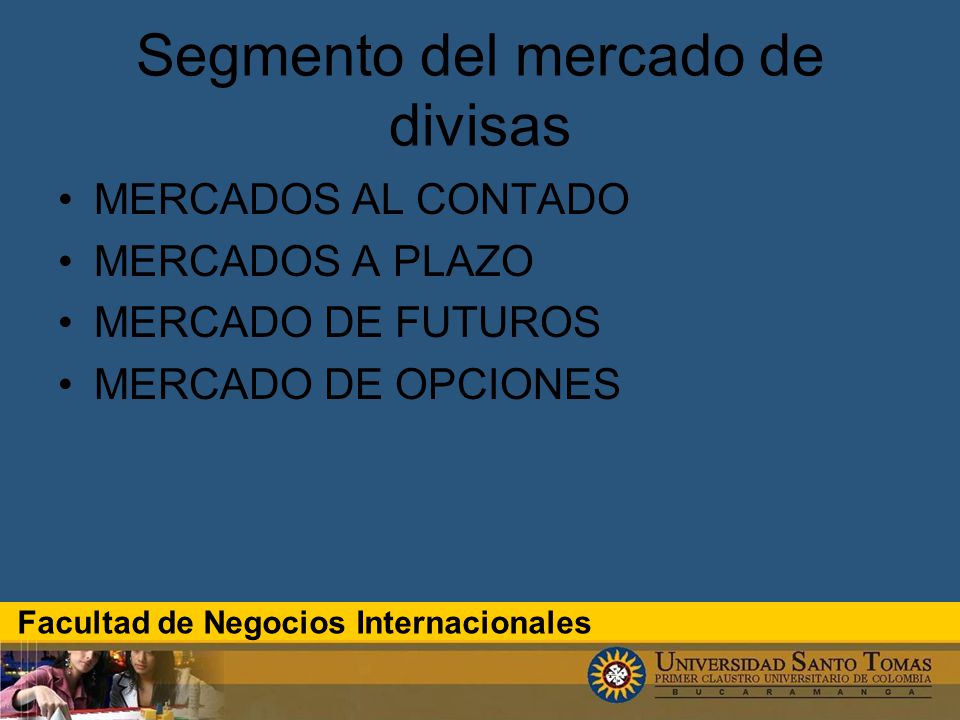 Segmento del mercado de divisas

• MERCADOS AL CONTADO
• MERCADOS A PLAZO
• MERCADO DE FUTUROS
• MERCADO DE OPCIONES

Facultad de Negocios Internacionales

UNIVERSIDAD SANTO TOMAS
PRIMER CLAUSTRO UNIVERSITARIO DE COLOMBIA
B U C A R A M A N G A